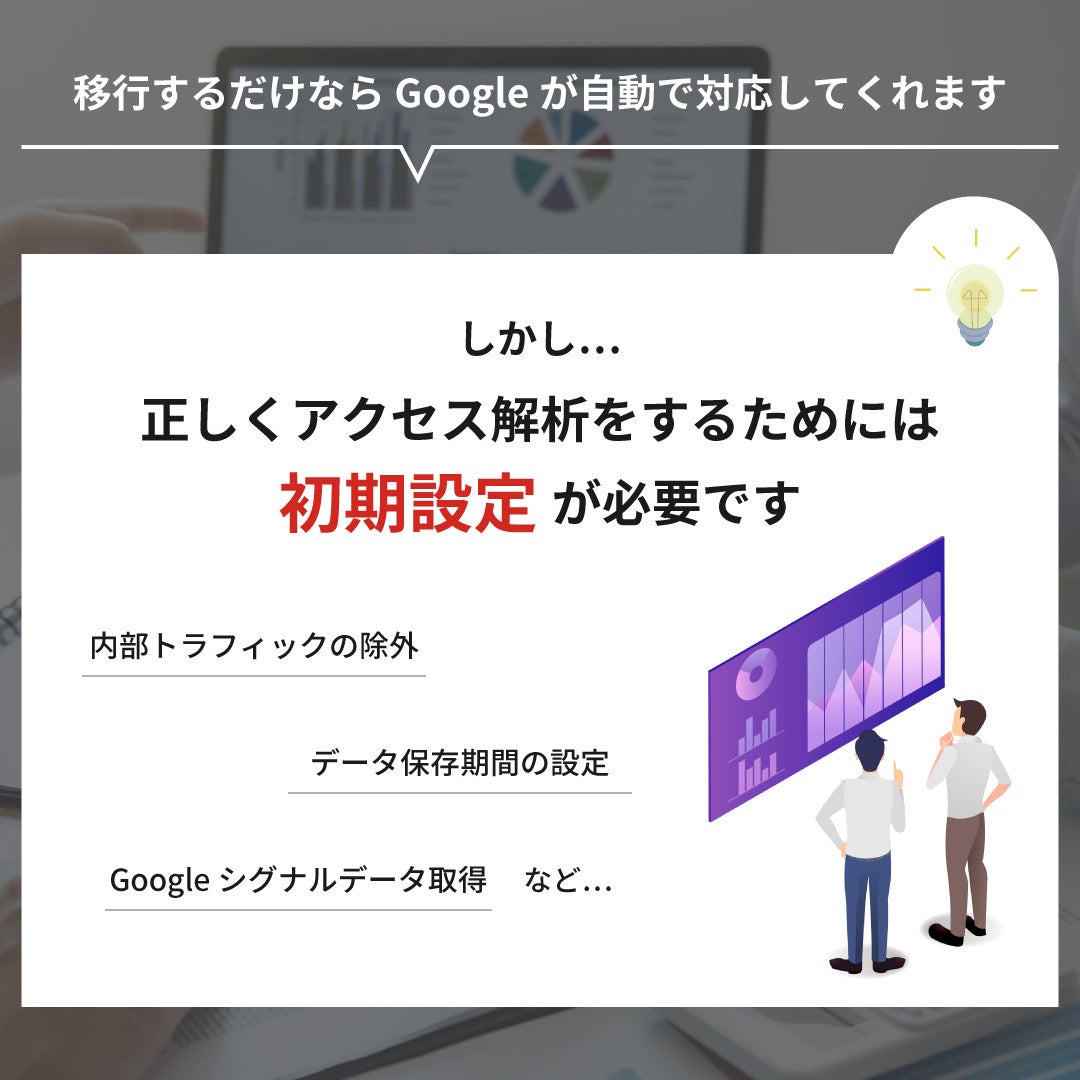 移行するだけなら Google が自動で対応してくれます

しかし…

正しくアクセス解析をするためには

初期設定 が必要です

内部トラフィックの除外

データ保存期間の設定

Google シグナルデータ取得　など…